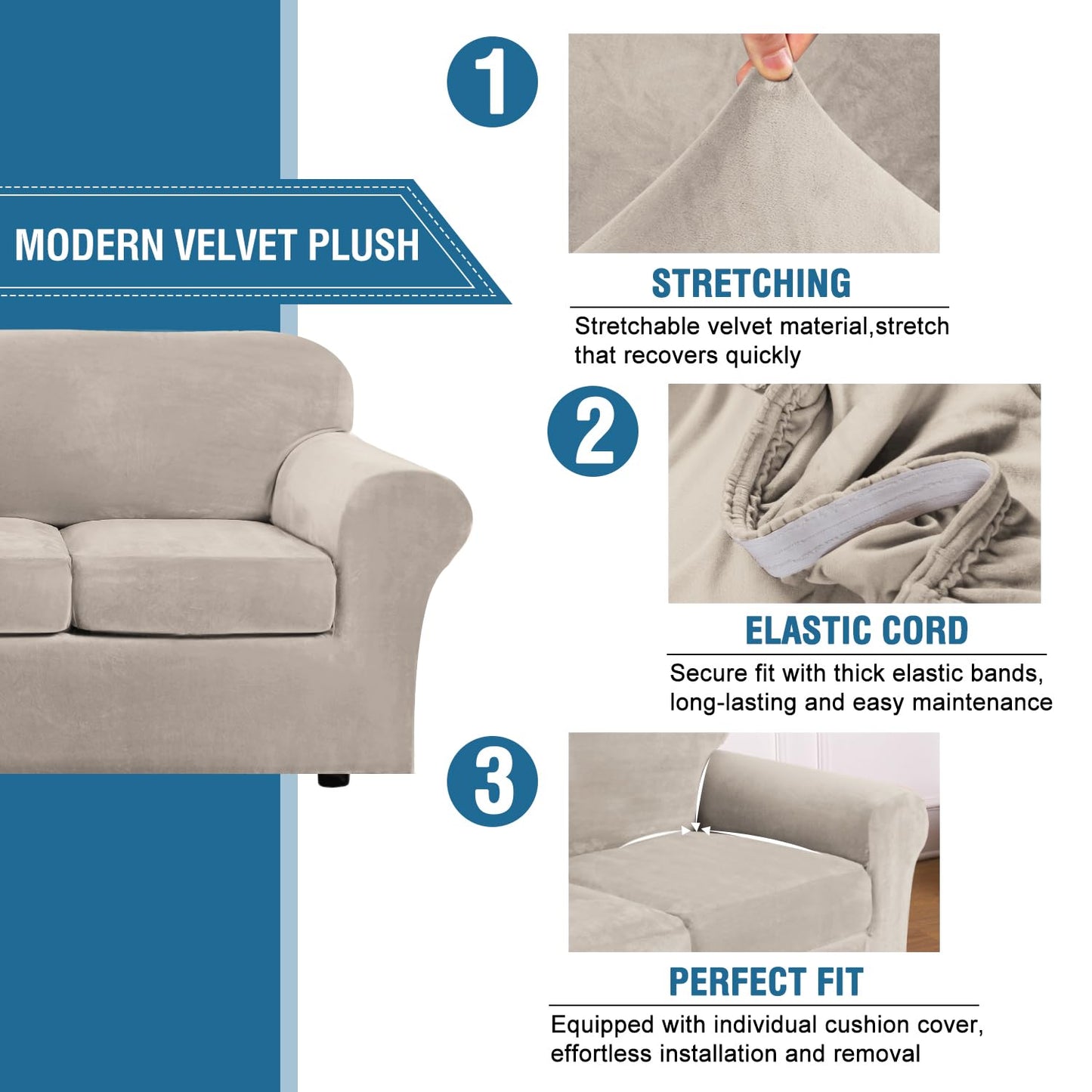 MODERN VELVET PLUSH

1

STRETCHING

Stretchable velvet material,stretch that recovers quickly

2

ELASTIC CORD

Secure fit with thick elastic bands, long-lasting and easy maintenance

3

PERFECT FIT

Equipped with individual cushion cover, effortless installation and removal